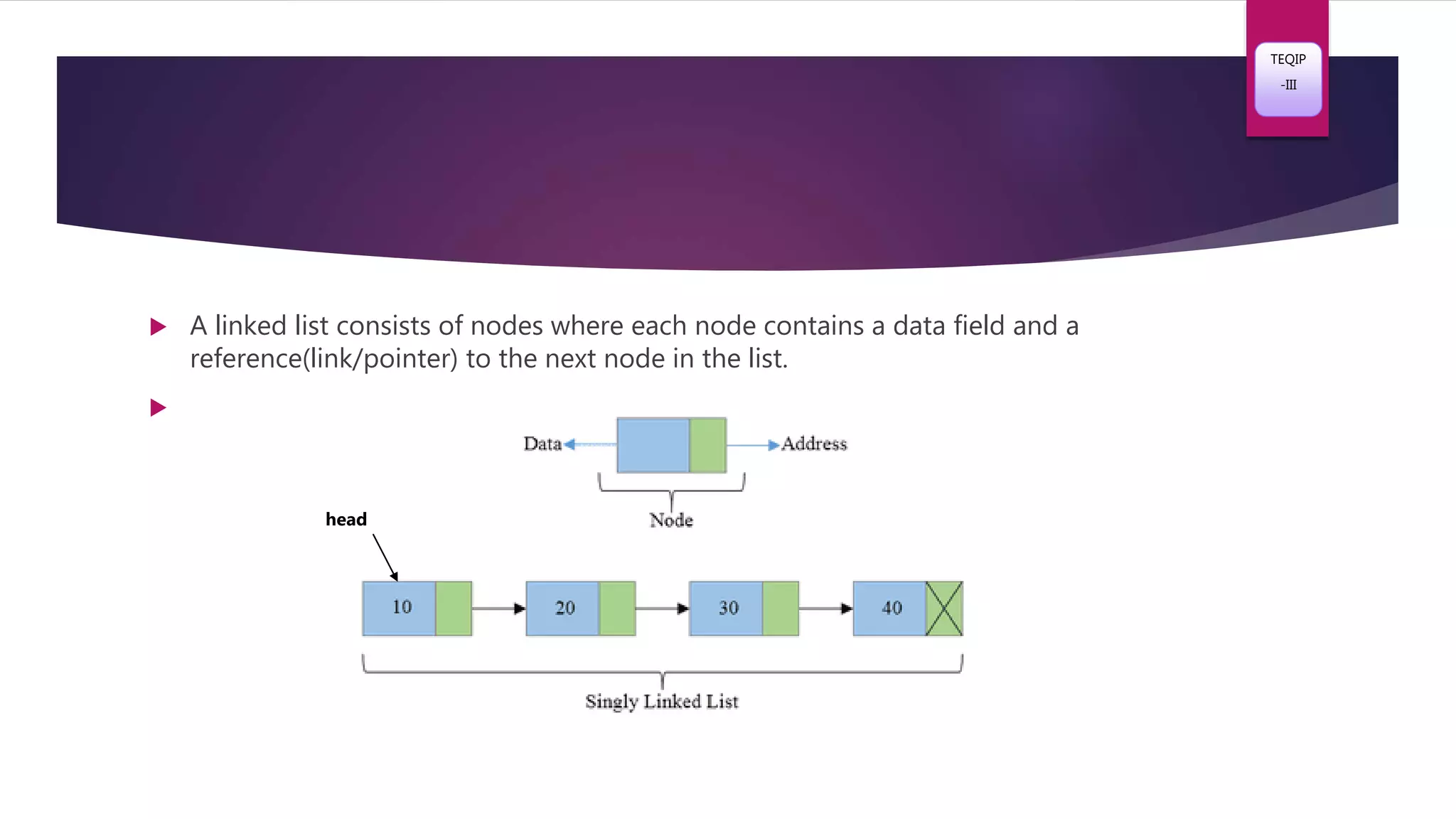 TEQIP -III

A linked list consists of nodes where each node contains a data field and a reference(link/pointer) to the next node in the list.

Data

Address

Node

head

10

20

30

40

Singly Linked List